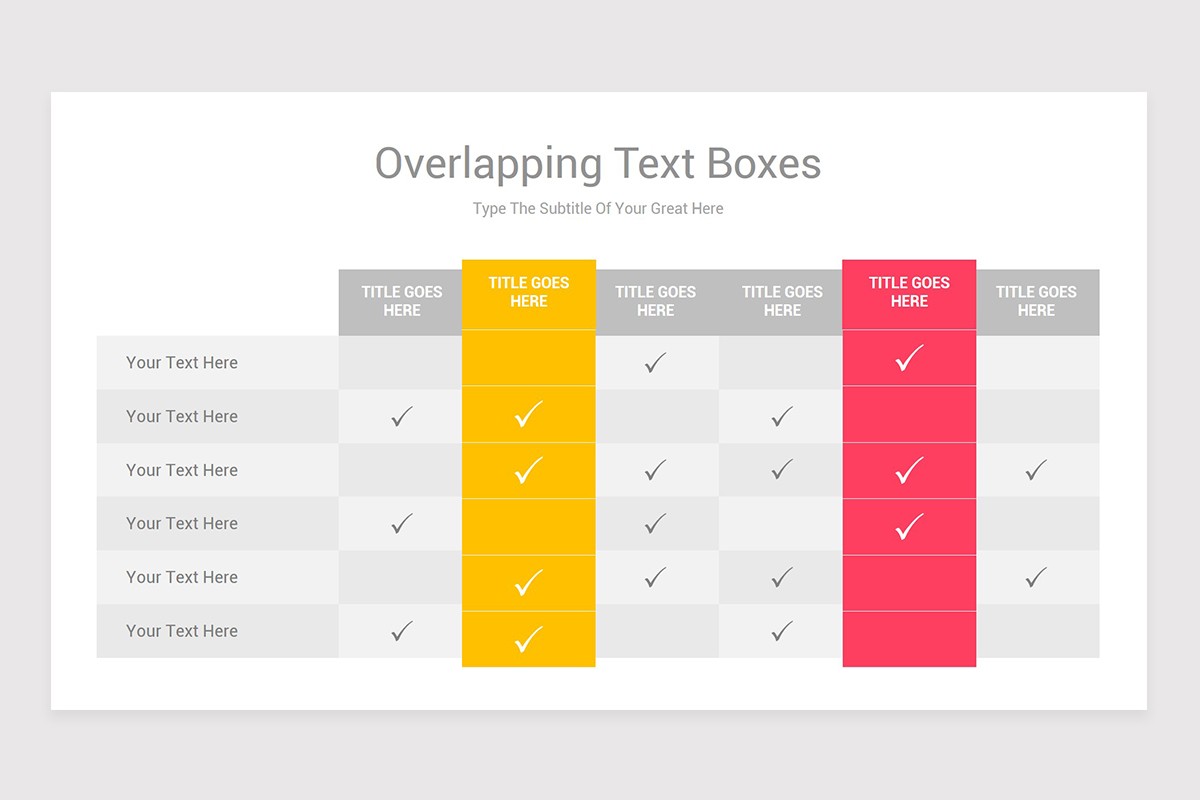 Overlapping Text Boxes

Type The Subtitle Of Your Great Here

| | TITLE GOES HERE | TITLE GOES HERE | TITLE GOES HERE | TITLE GOES HERE | TITLE GOES HERE | TITLE GOES HERE |
|---|---|---|---|---|---|---|
| Your Text Here | | | ✓ | | ✓ | |
| Your Text Here | ✓ | ✓ | | ✓ | | |
| Your Text Here | | ✓ | ✓ | ✓ | ✓ | ✓ |
| Your Text Here | ✓ | | ✓ | | ✓ | |
| Your Text Here | | ✓ | ✓ | ✓ | | ✓ |
| Your Text Here | ✓ | ✓ | | ✓ | | |